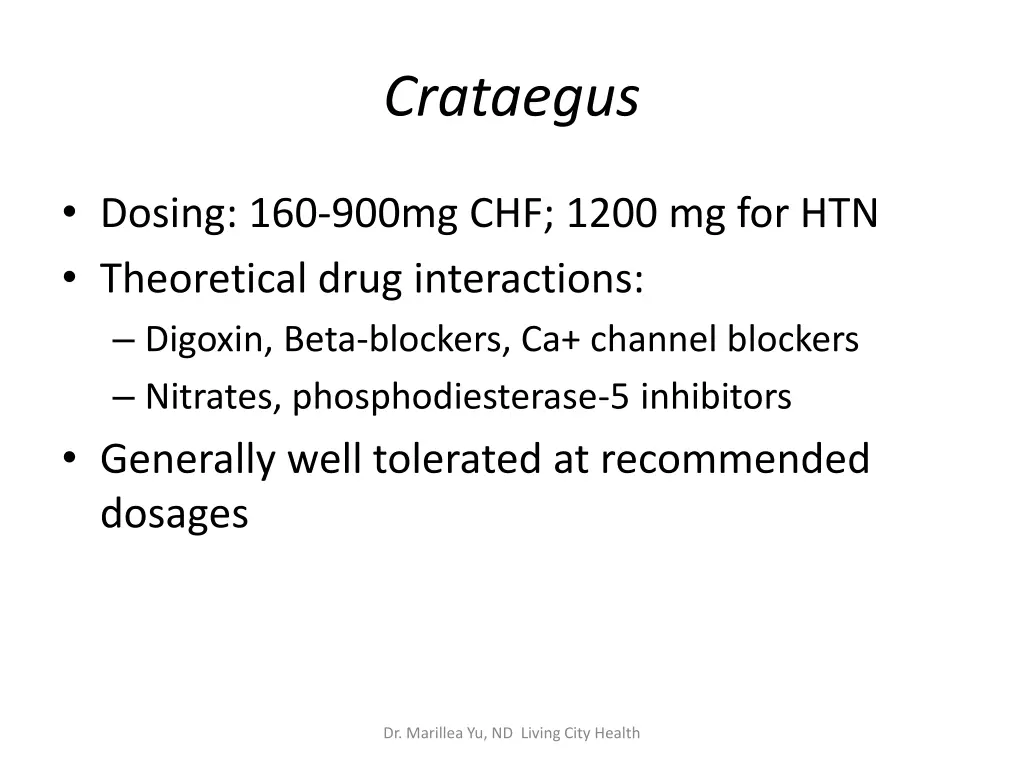 Crataegus

• Dosing: 160-900mg CHF; 1200 mg for HTN
• Theoretical drug interactions:
– Digoxin, Beta-blockers, Ca+ channel blockers
– Nitrates, phosphodiesterase-5 inhibitors
• Generally well tolerated at recommended dosages

Dr. Marillea Yu, ND Living City Health